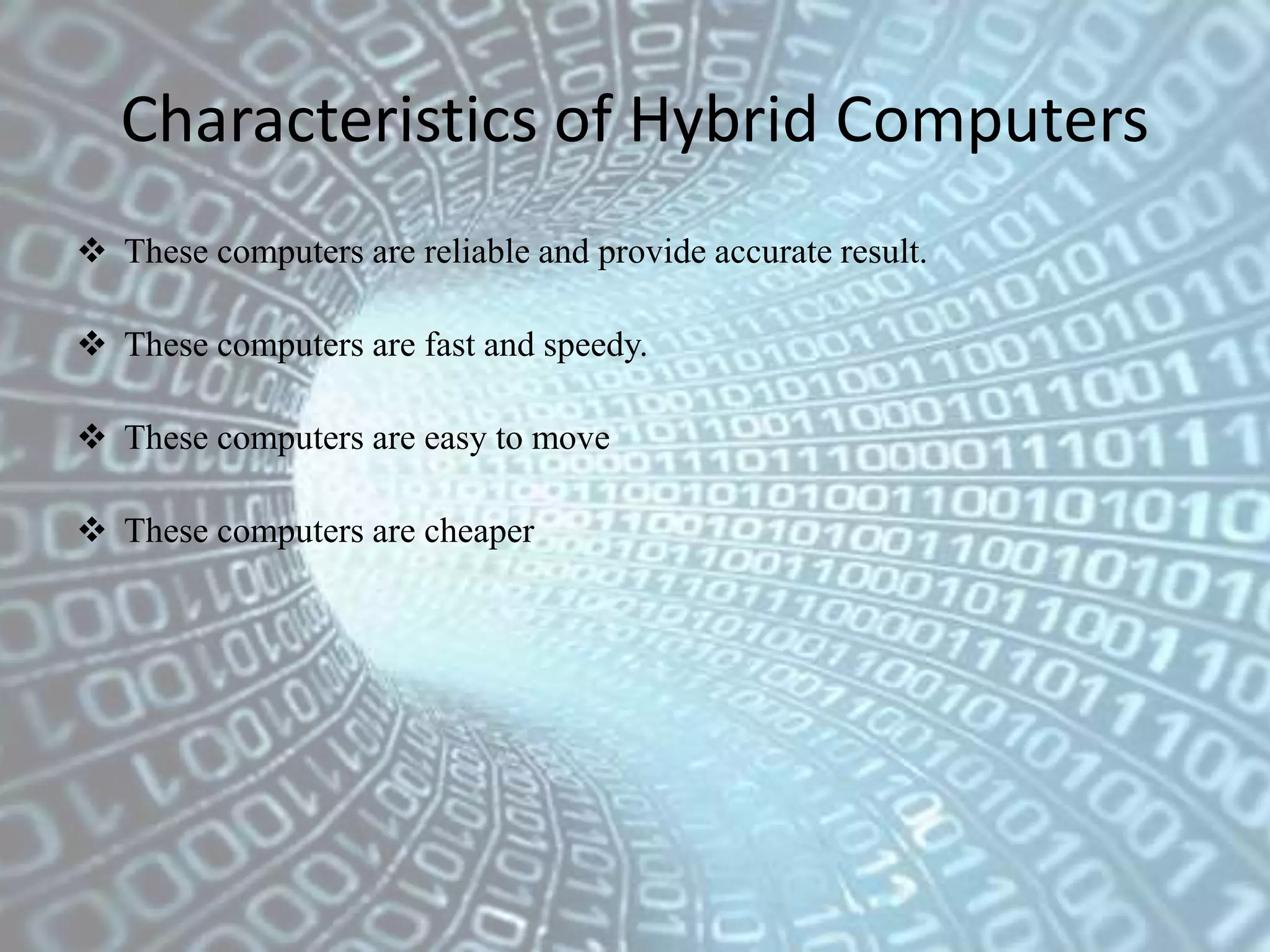 Characteristics of Hybrid Computers

❖ These computers are reliable and provide accurate result.

❖ These computers are fast and speedy.

❖ These computers are easy to move

❖ These computers are cheaper